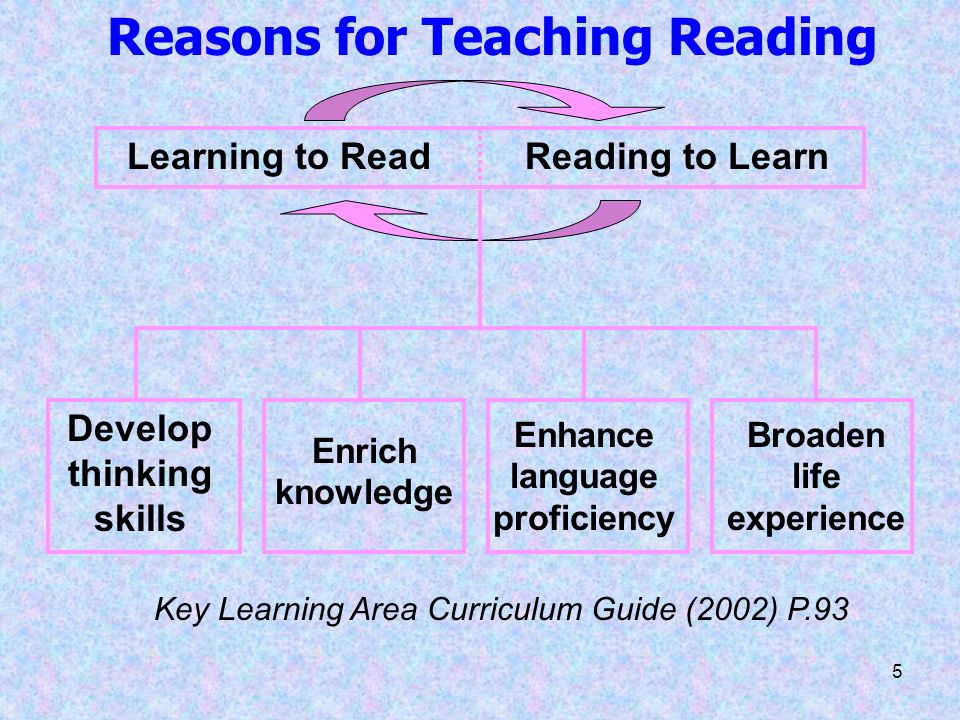 Reasons for Teaching Reading

Learning to Read

Reading to Learn

Develop thinking skills

Enrich knowledge

Enhance language proficiency

Broaden life experience

Key Learning Area Curriculum Guide (2002) P.93

5